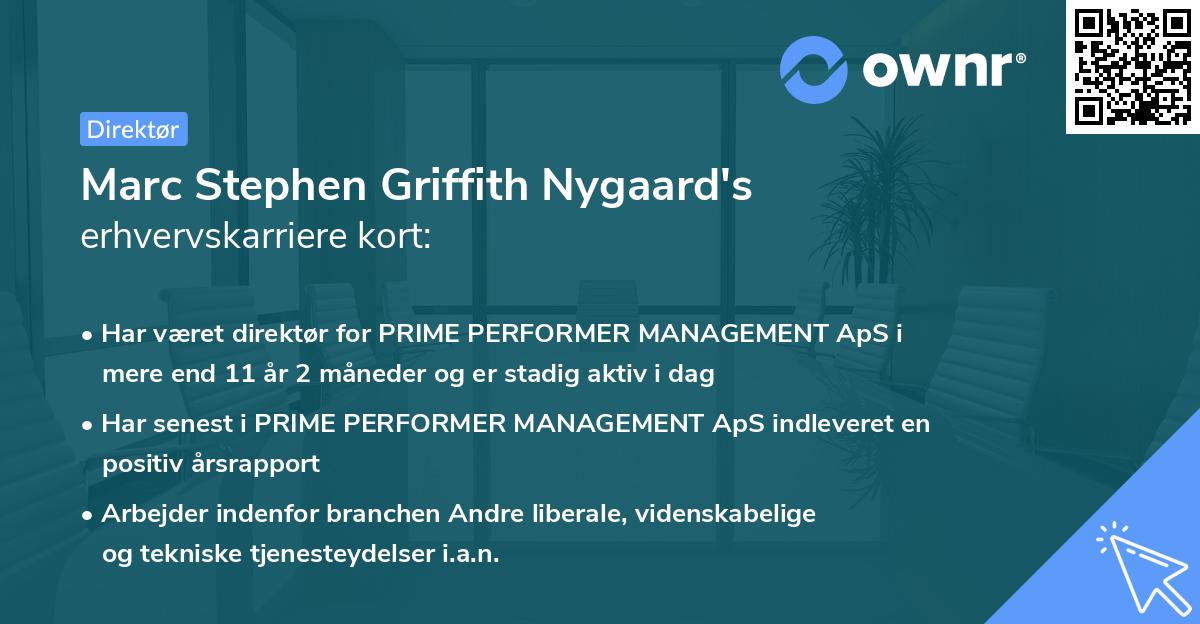 ownr®

Direktør

Marc Stephen Griffith Nygaard's erhvervskarriere kort:

• Har været direktør for PRIME PERFORMER MANAGEMENT ApS i mere end 11 år 2 måneder og er stadig aktiv i dag

• Har senest i PRIME PERFORMER MANAGEMENT ApS indleveret en positiv årsrapport

• Arbejder indenfor branchen Andre liberale, videnskabelige og tekniske tjenesteydelser i.a.n.